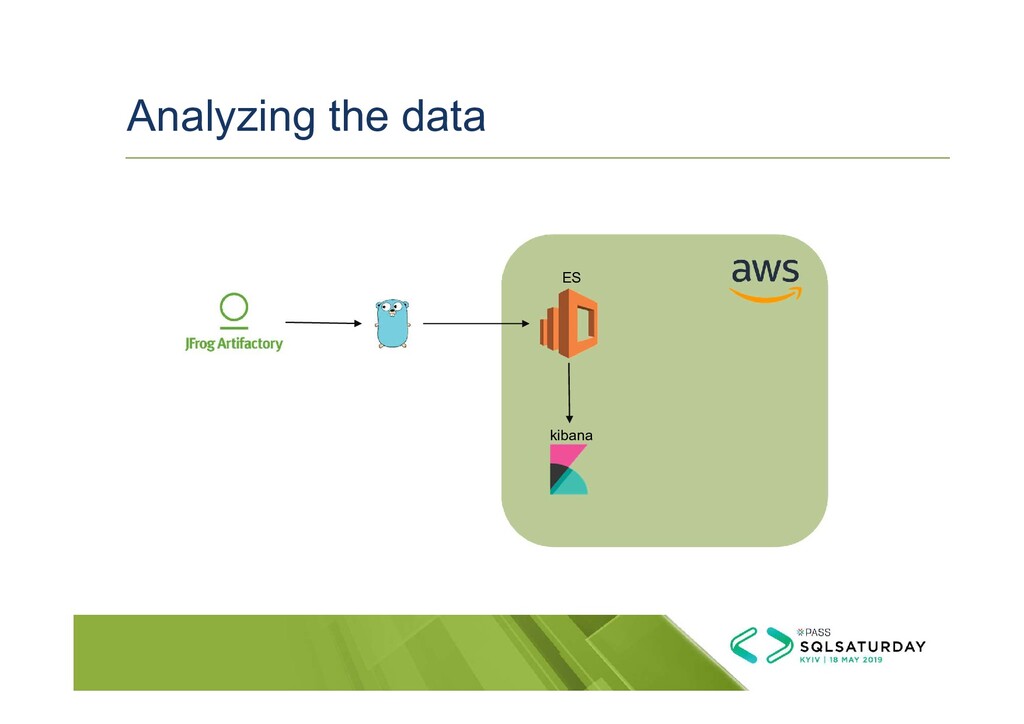 Analyzing the data

JFrog Artifactory

ES

aws

kibana

PASS
SQLSATURDAY
KYIV | 18 MAY 2019